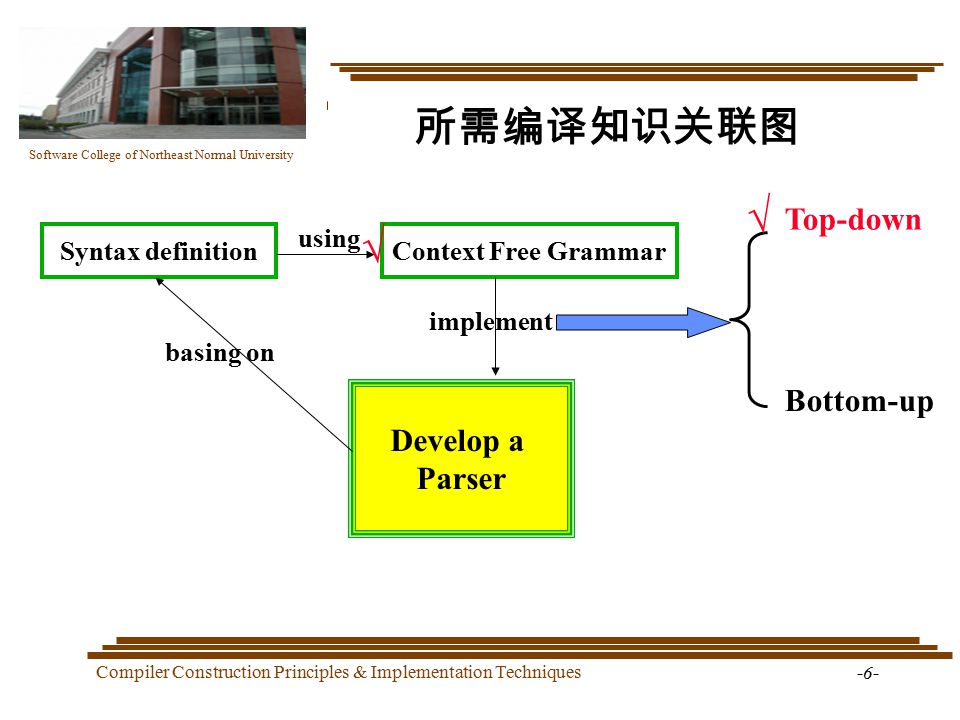 Software College of Northeast Normal University

所需编译知识关联图

Syntax definition

using

√ Context Free Grammar

implement

basing on

Develop a Parser

√ Top-down

Bottom-up

Compiler Construction Principles & Implementation Techniques

-6-